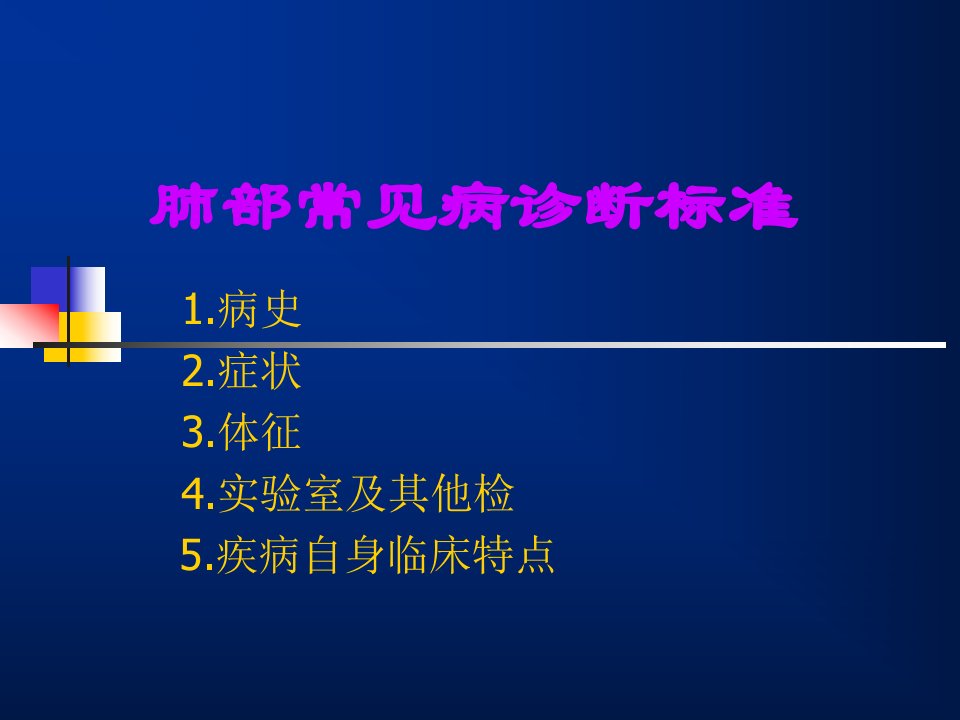 肺部常见病诊断标准

1.病史
2.症状
3.体征
4.实验室及其他检
5.疾病自身临床特点